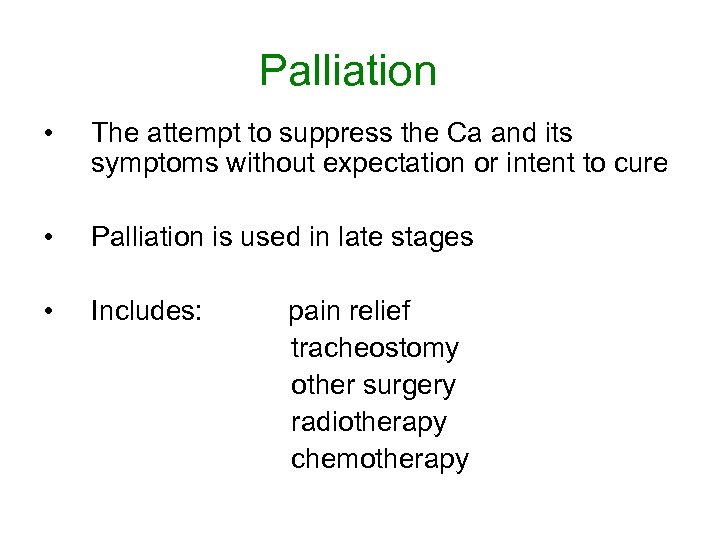 Palliation

• The attempt to suppress the Ca and its symptoms without expectation or intent to cure

• Palliation is used in late stages

• Includes: pain relief
tracheostomy
other surgery
radiotherapy
chemotherapy